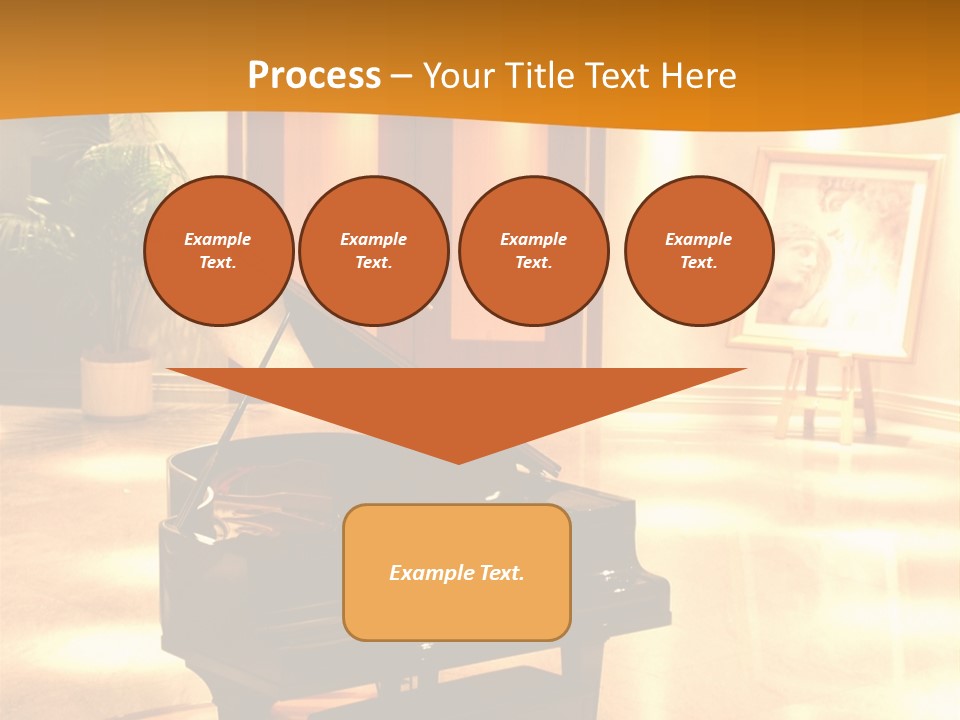 Process – Your Title Text Here

Example Text.

Example Text.

Example Text.

Example Text.

Example Text.